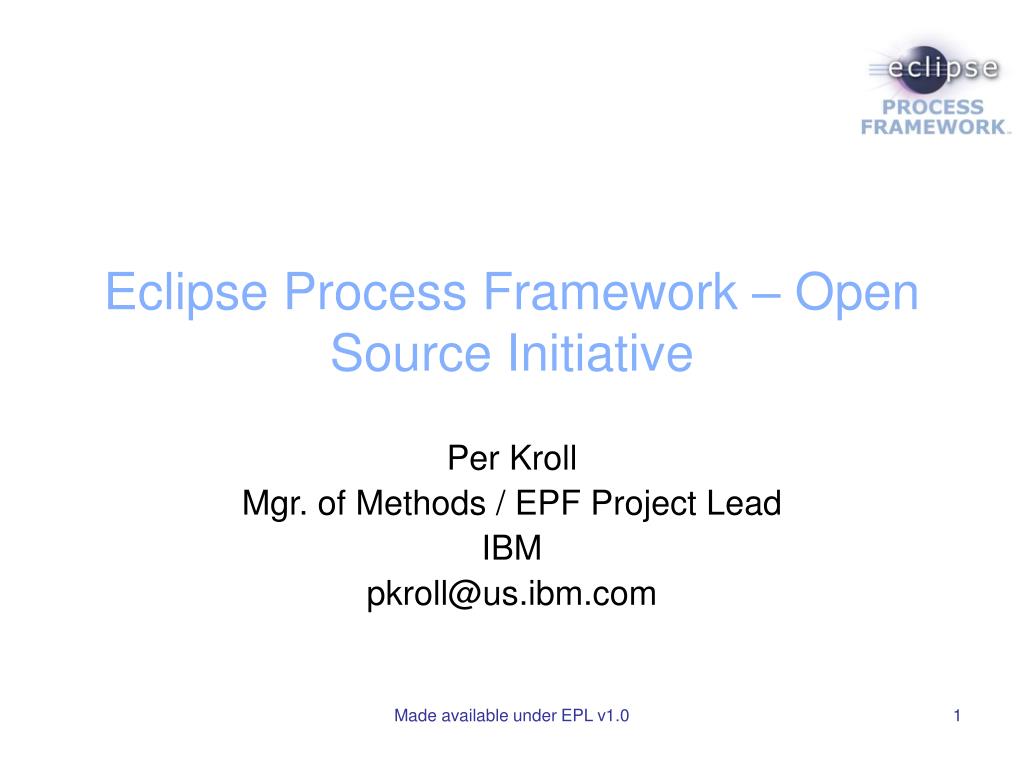 eclipse
PROCESS FRAMEWORK

Eclipse Process Framework – Open Source Initiative

Per Kroll
Mgr. of Methods / EPF Project Lead
IBM
pkroll@us.ibm.com

Made available under EPL v1.0

1